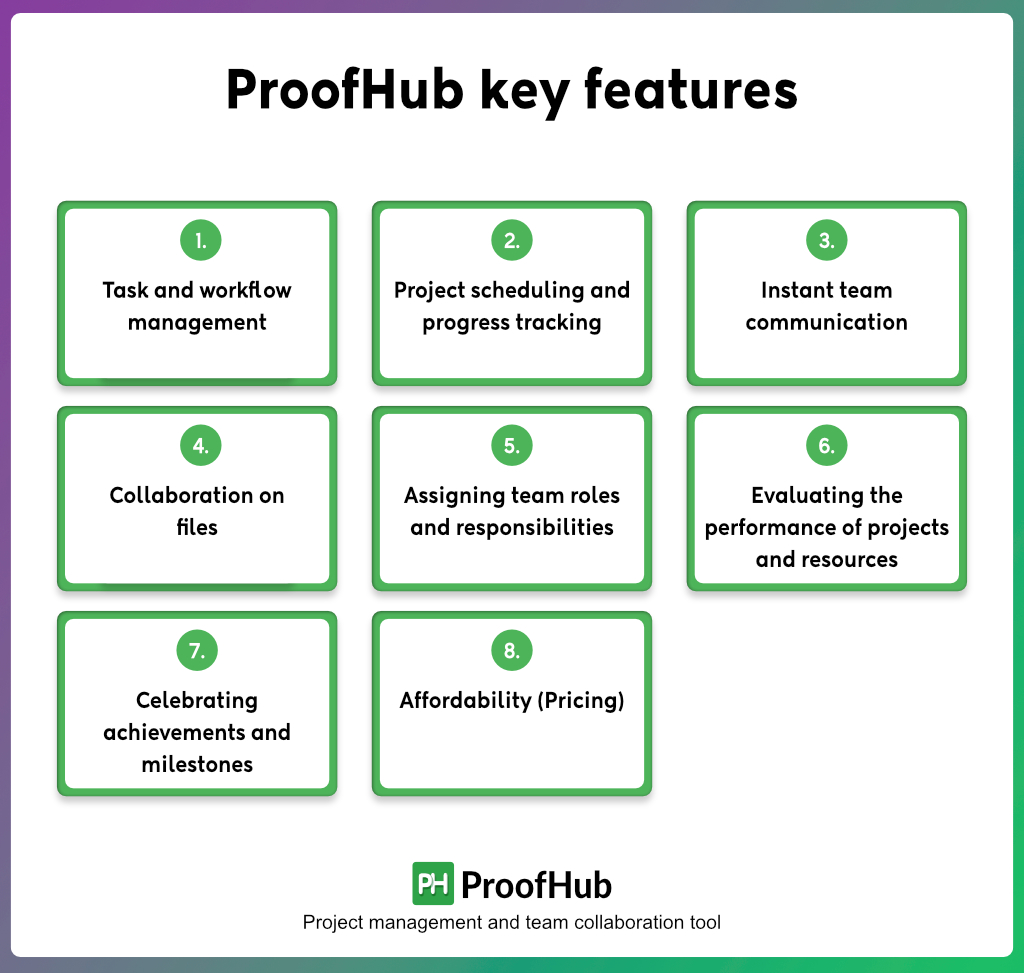 ProofHub key features

1.
Task and workflow management

2.
Project scheduling and progress tracking

3.
Instant team communication

4.
Collaboration on files

5.
Assigning team roles and responsibilities

6.
Evaluating the performance of projects and resources

7.
Celebrating achievements and milestones

8.
Affordability (Pricing)

PH ProofHub
Project management and team collaboration tool